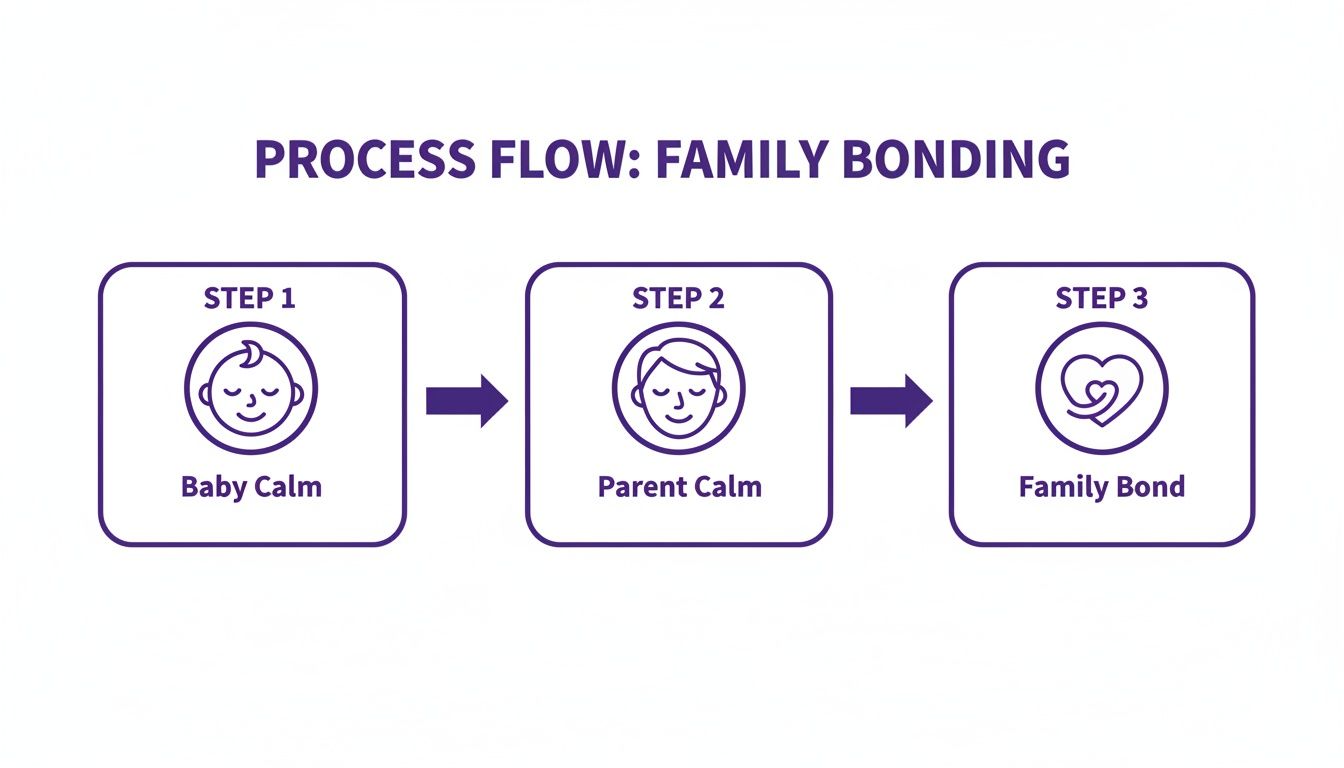 PROCESS FLOW: FAMILY BONDING

STEP 1
Baby Calm

STEP 2
Parent Calm

STEP 3
Family Bond